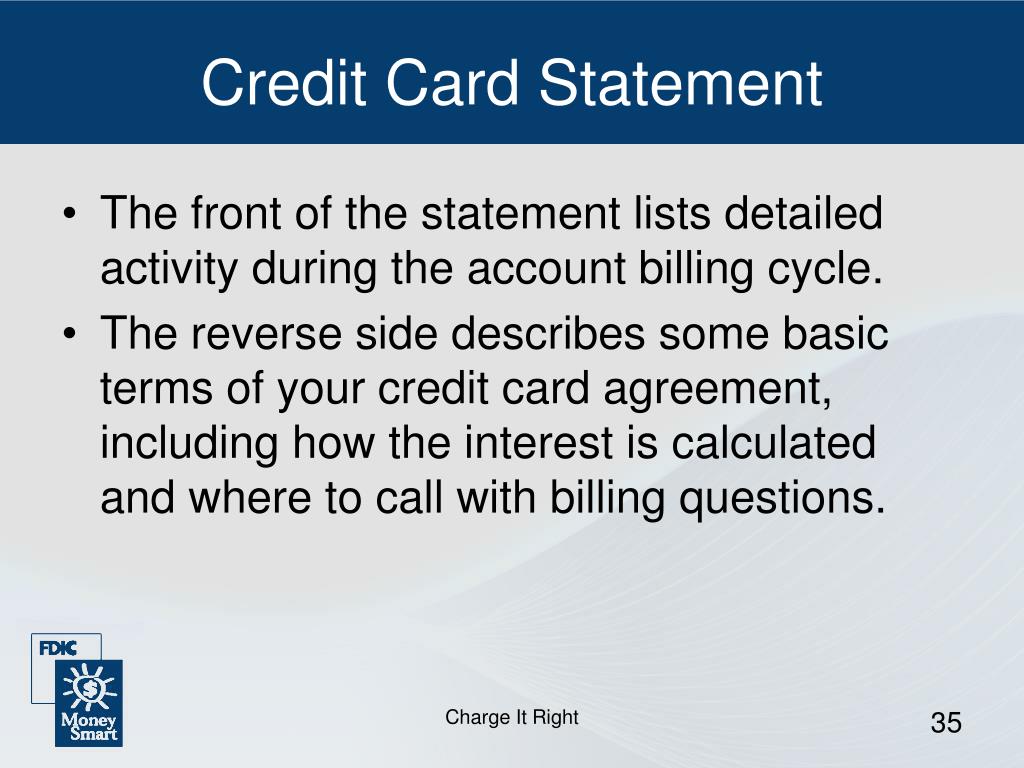 Credit Card Statement

• The front of the statement lists detailed activity during the account billing cycle.
• The reverse side describes some basic terms of your credit card agreement, including how the interest is calculated and where to call with billing questions.

FDIC
Money Smart

Charge It Right

35